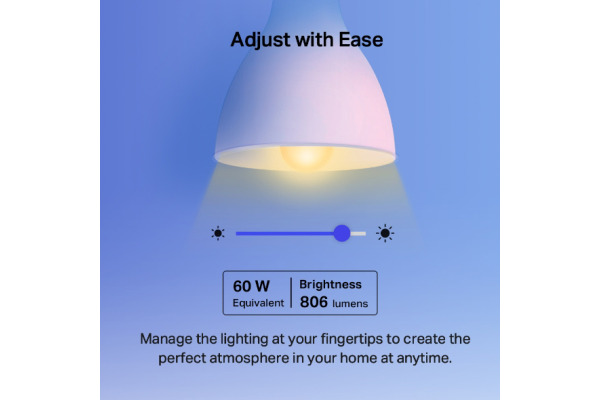 Adjust with Ease

60 W
Equivalent

Brightness
806 lumens

Manage the lighting at your fingertips to create the perfect atmosphere in your home at anytime.